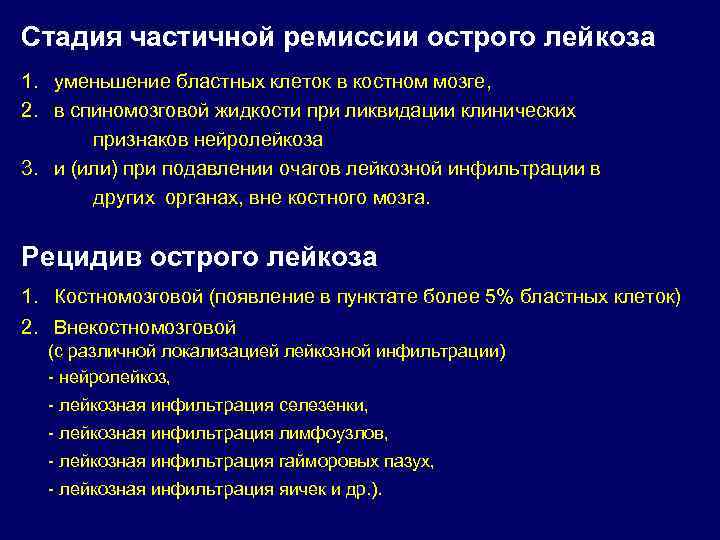 Стадия частичной ремиссии острого лейкоза

1. уменьшение бластных клеток в костном мозге,
2. в спиномозговой жидкости при ликвидации клинических признаков нейролейкоза
3. и (или) при подавлении очагов лейкозной инфильтрации в других органах, вне костного мозга.

Рецидив острого лейкоза

1. Костномозговой (появление в пунктате более 5% бластных клеток)
2. Внекостномозговой
(с различной локализацией лейкозной инфильтрации)
- нейролейкоз,
- лейкозная инфильтрация селезенки,
- лейкозная инфильтрация лимфоузлов,
- лейкозная инфильтрация гайморовых пазух,
- лейкозная инфильтрация яичек и др.).